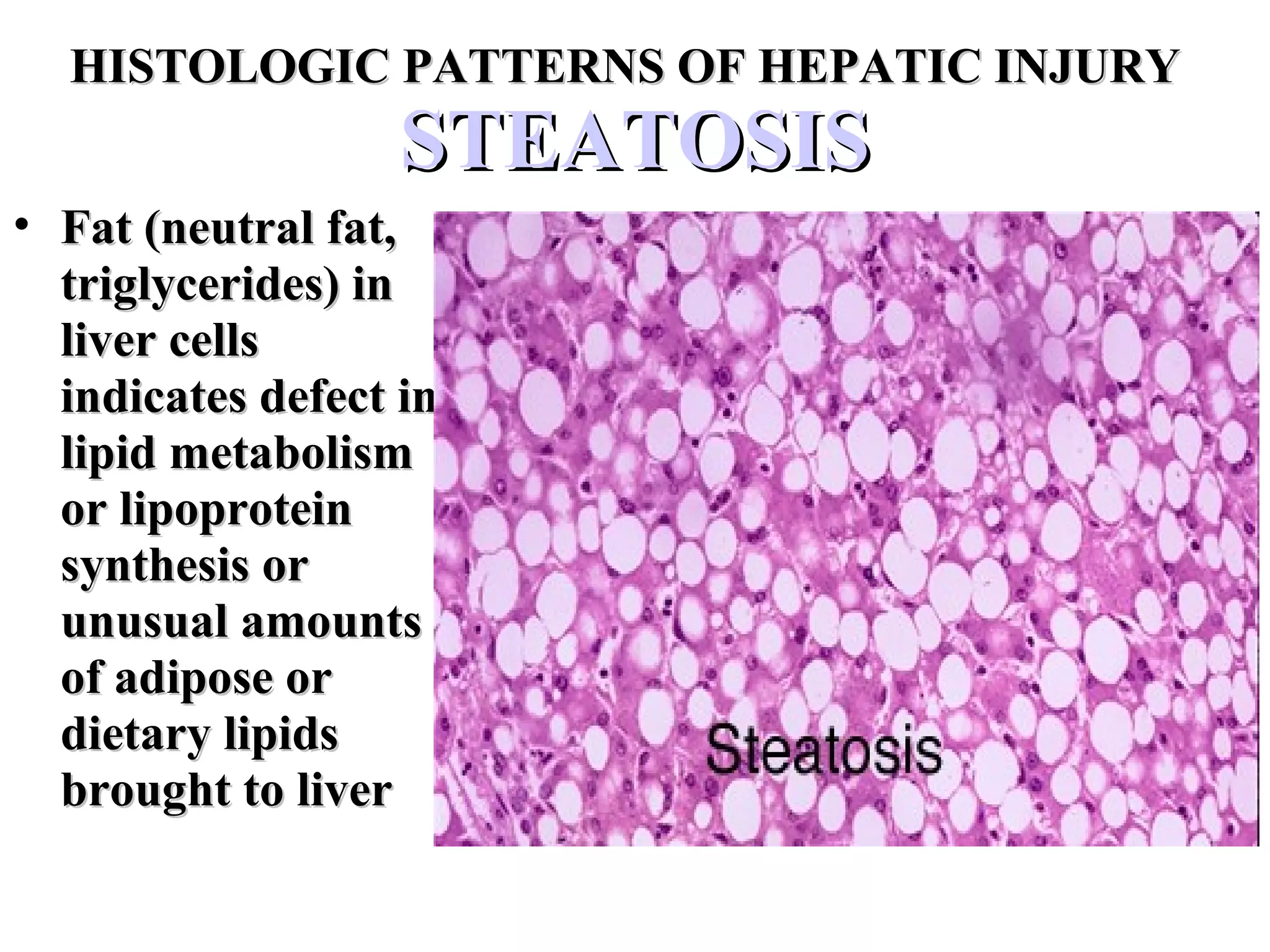 HISTOLOGIC PATTERNS OF HEPATIC INJURY
STEATOSIS

• Fat (neutral fat, triglycerides) in liver cells indicates defect in lipid metabolism or lipoprotein synthesis or unusual amounts of adipose or dietary lipids brought to liver

Steatosis